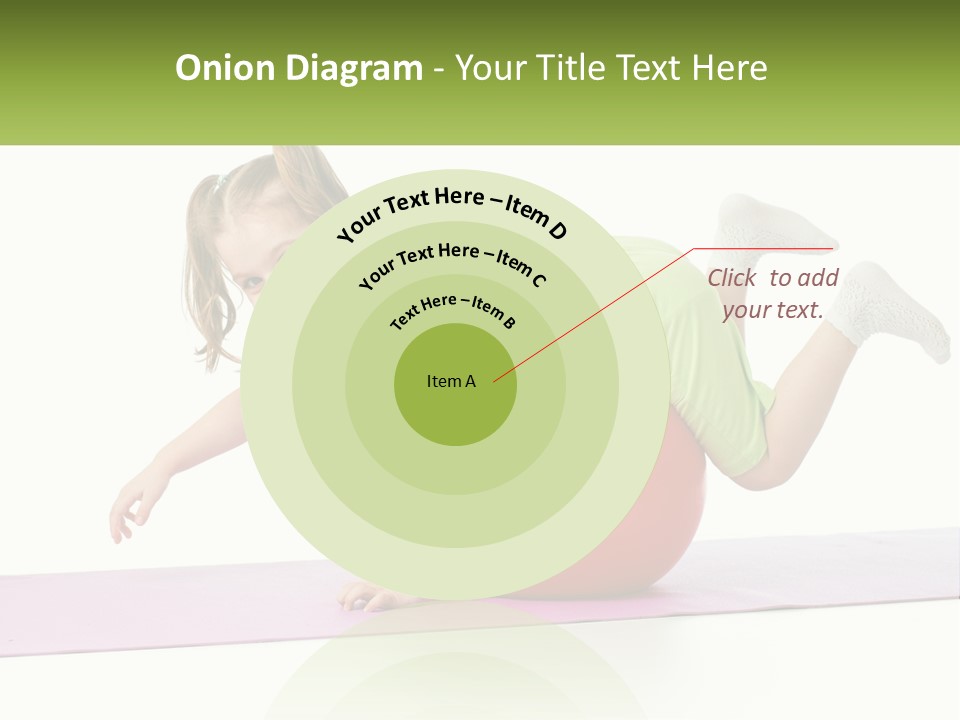 Onion Diagram - Your Title Text Here

Your Text Here – Item D

Your Text Here – Item C

Text Here – Item B

Item A

Click to add your text.